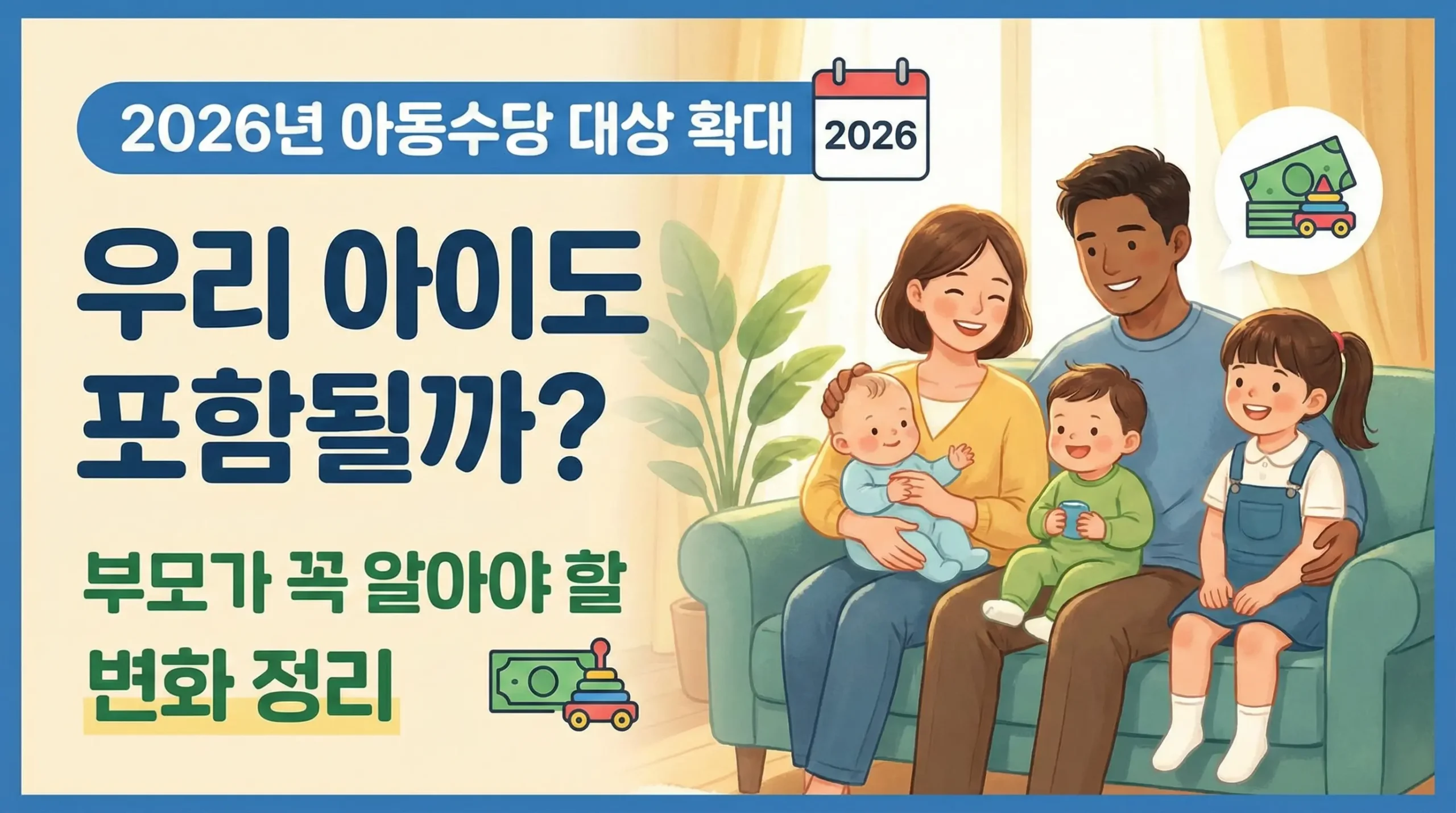 2026년 아동수당 대상 확대

2026

우리 아이도 포함될까?

부모가 꼭 알아야 할 변화 정리